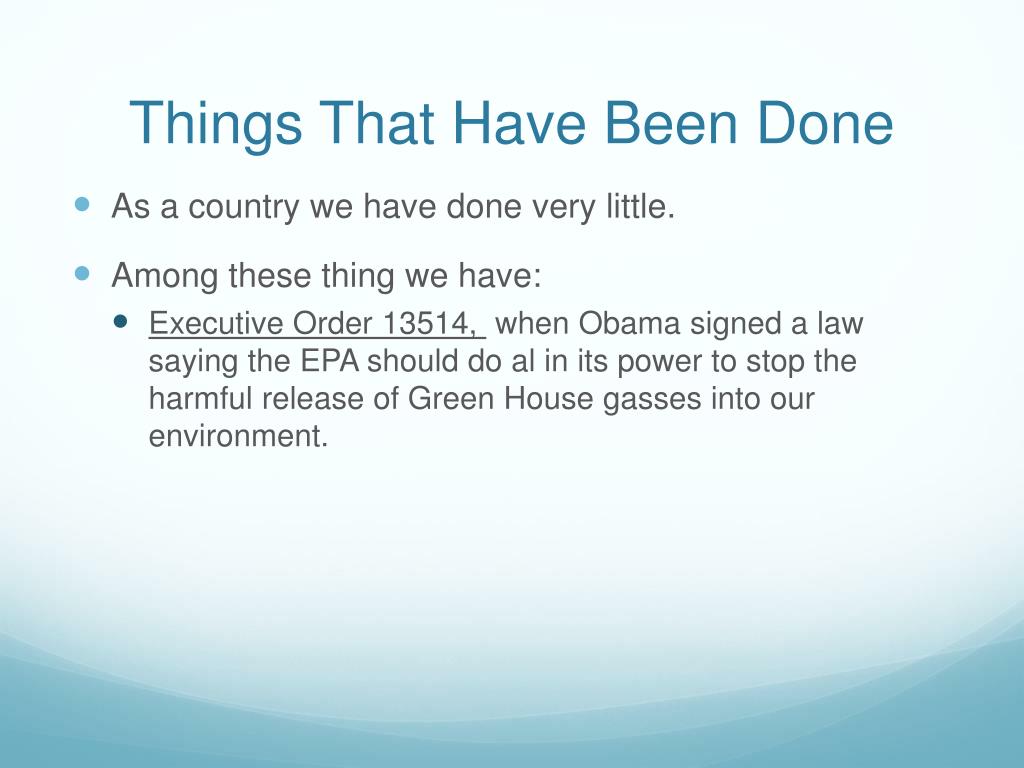 Things That Have Been Done

- As a country we have done very little.
- Among these thing we have:
  - Executive Order 13514, when Obama signed a law saying the EPA should do al in its power to stop the harmful release of Green House gasses into our environment.